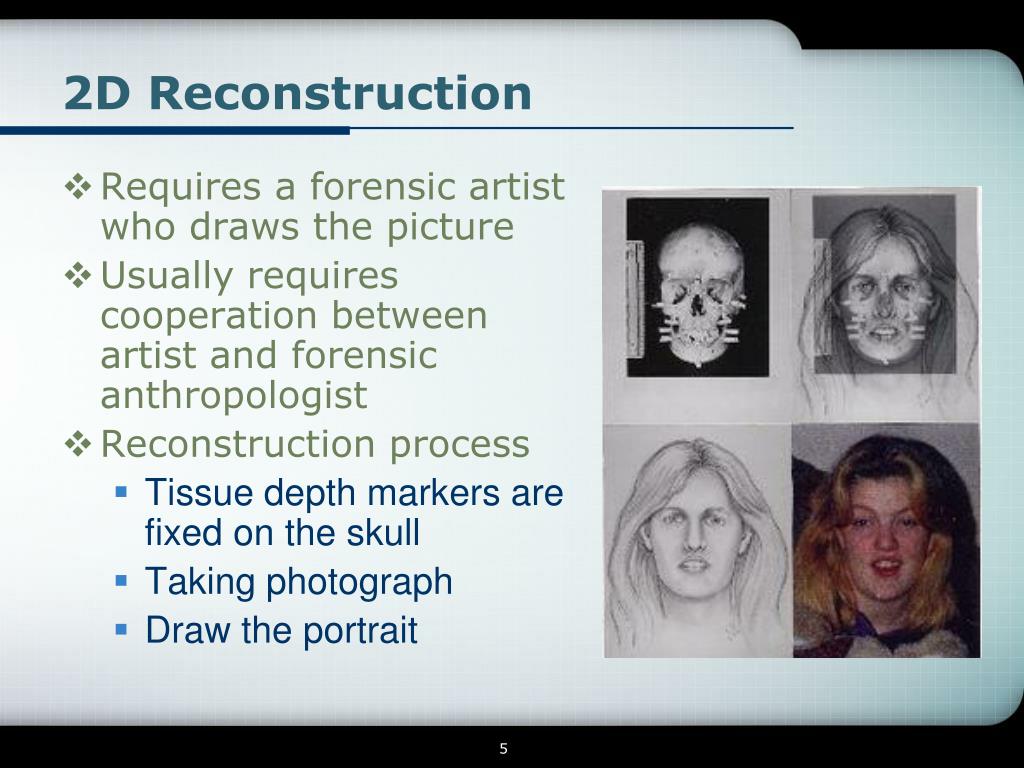 2D Reconstruction

❖ Requires a forensic artist who draws the picture

❖ Usually requires cooperation between artist and forensic anthropologist

❖ Reconstruction process

▪ Tissue depth markers are fixed on the skull

▪ Taking photograph

▪ Draw the portrait

5